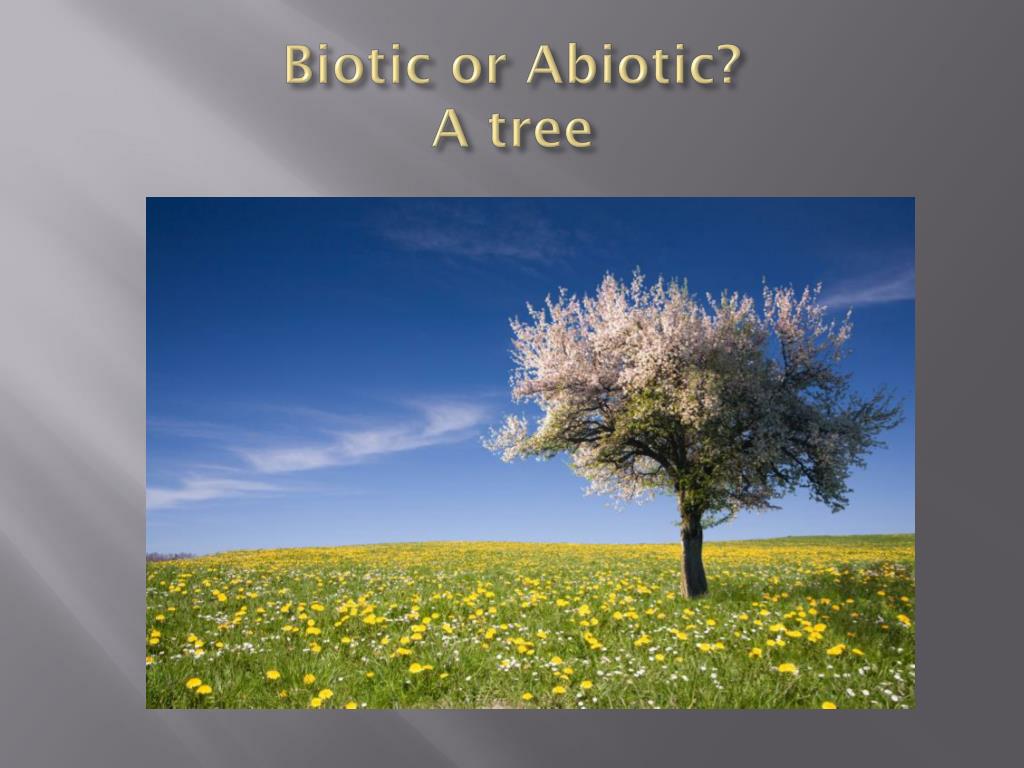 Biotic or Abiotic?
A tree